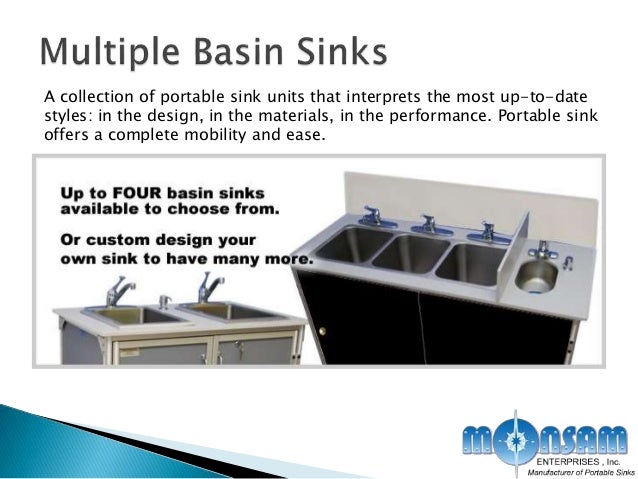 Multiple Basin Sinks

A collection of portable sink units that interprets the most up-to-date styles: in the design, in the materials, in the performance. Portable sink offers a complete mobility and ease.

Up to FOUR basin sinks available to choose from.

Or custom design your own sink to have many more.

MONSAM
ENTERPRISES , Inc.
Manufacturer of Portable Sinks